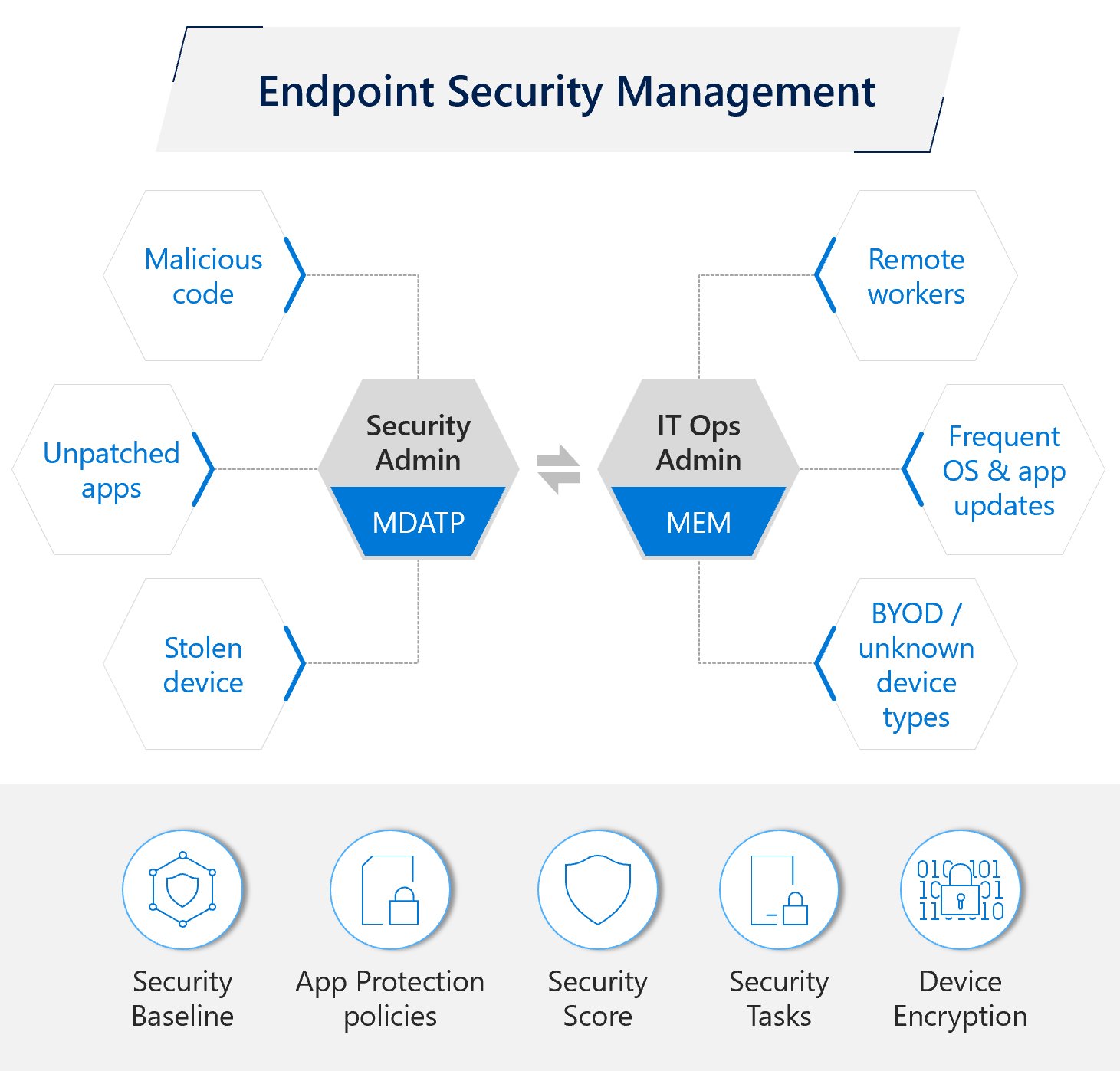 Endpoint Security Management

Malicious code

Unpatched apps

Stolen device

Security Admin

MDATP

IT Ops Admin

MEM

Remote workers

Frequent OS & app updates

BYOD / unknown device types

Security Baseline

App Protection policies

Security Score

Security Tasks

Device Encryption